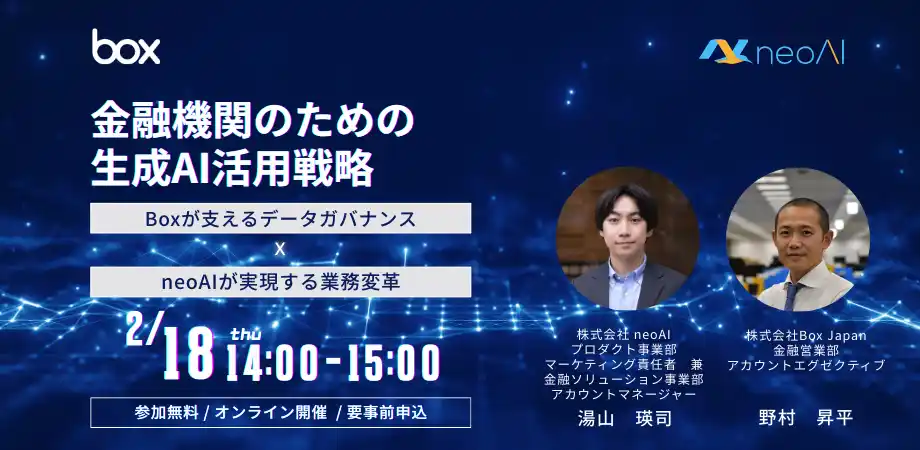 box

neoAI

金融機関のための
生成AI活用戦略

Boxが支えるデータガバナンス
x
neoAIが実現する業務変革

2/18 thu 14:00-15:00

参加無料 / オンライン開催 / 要事前申込

株式会社 neoAI
プロダクト事業部
マーケティング責任者 兼
金融ソリューション事業部
アカウントマネージャー
湯山 瑛司

株式会社Box Japan
金融営業部
アカウントエグゼクティブ
野村 昇平